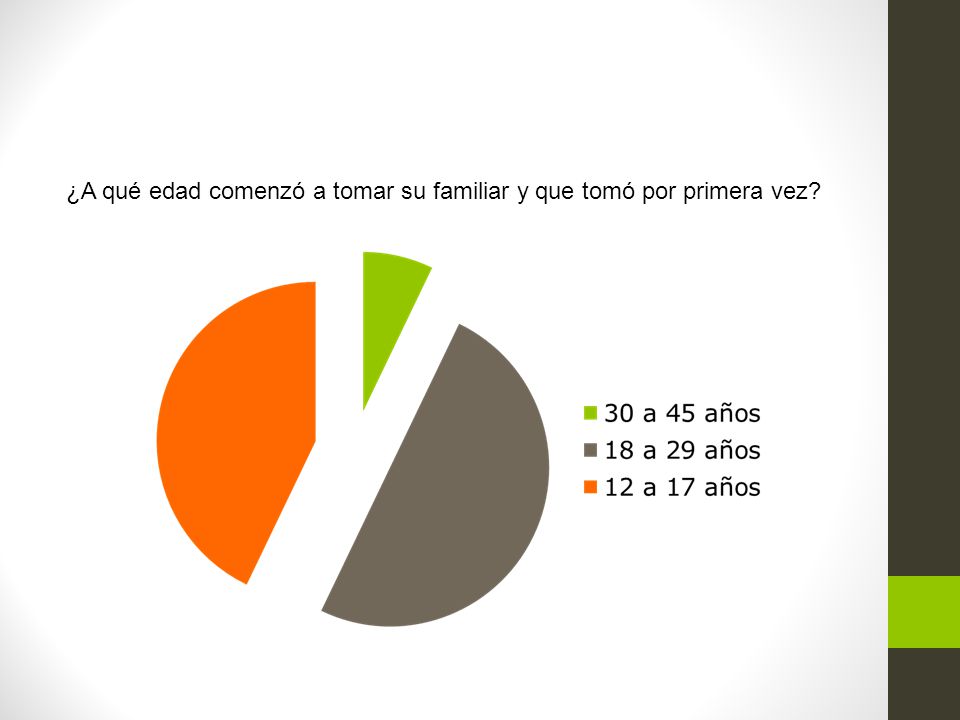 ¿A qué edad comenzó a tomar su familiar y que tomó por primera vez?

30 a 45 años
18 a 29 años
12 a 17 años